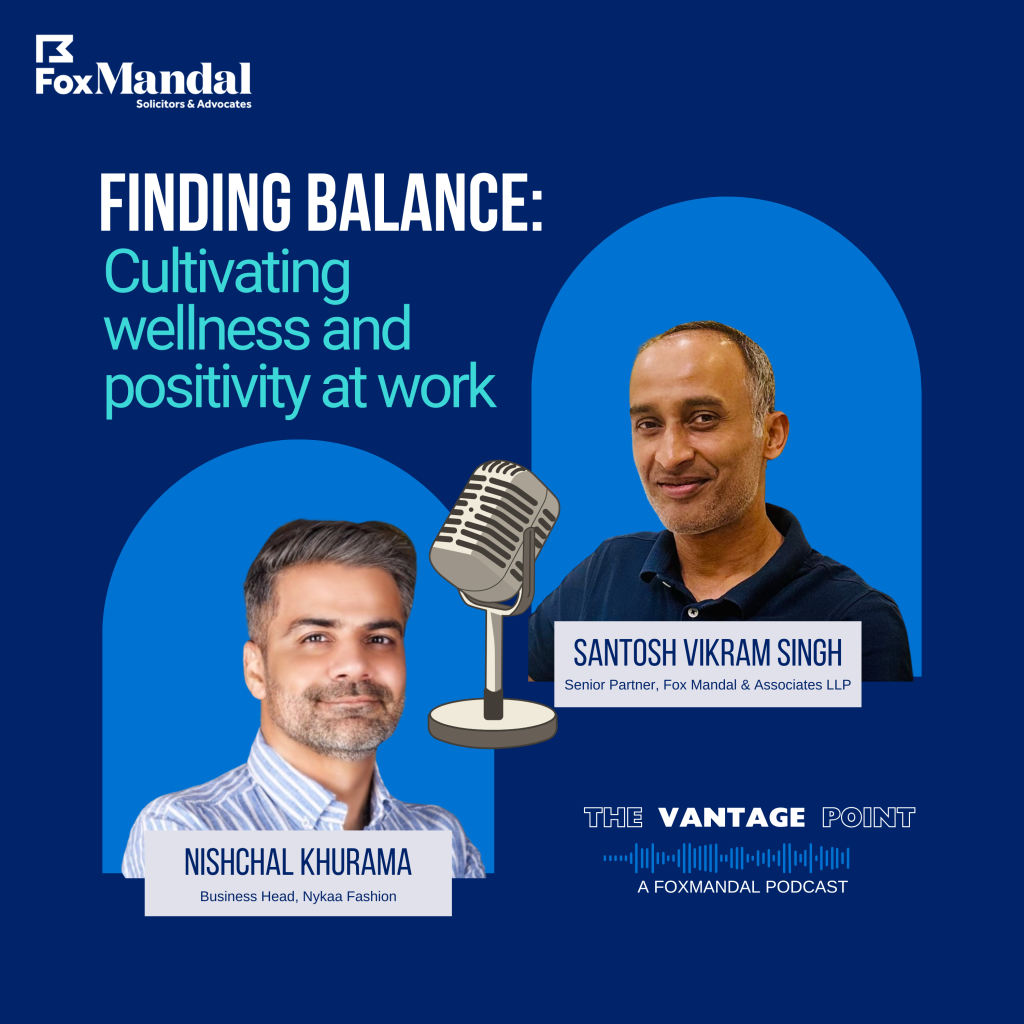 FoxMandal
Solicitors & Advocates

FINDING BALANCE:
Cultivating wellness and positivity at work

SANTOSH VIKRAM SINGH
Senior Partner, Fox Mandal & Associates LLP

NISHCHAL KHURAMA
Business Head, Nykaa Fashion

THE VANTAGE POINT
A FOXMANDAL PODCAST